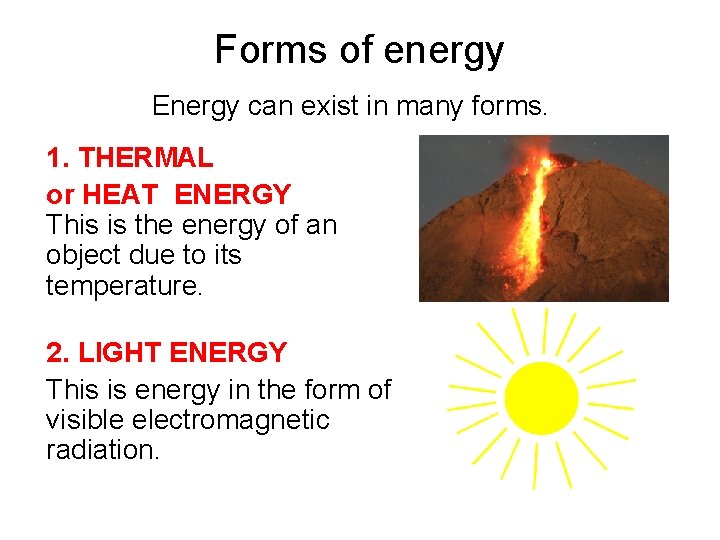 Forms of energy

Energy can exist in many forms.

1. THERMAL
or HEAT ENERGY
This is the energy of an object due to its temperature.

2. LIGHT ENERGY
This is energy in the form of visible electromagnetic radiation.